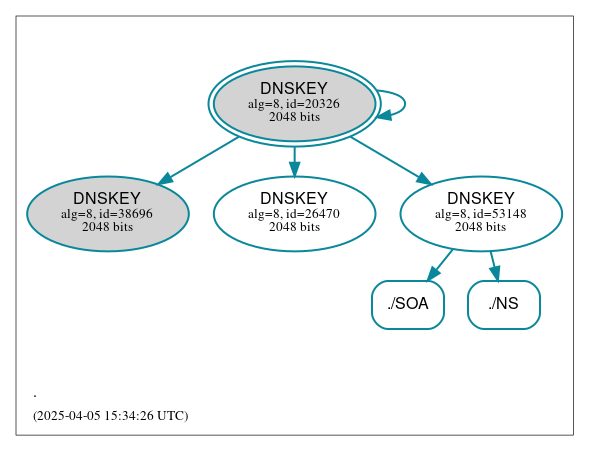 DNSKEY
alg=8, id=20326
2048 bits

DNSKEY
alg=8, id=38696
2048 bits

DNSKEY
alg=8, id=26470
2048 bits

DNSKEY
alg=8, id=53148
2048 bits

./SOA

./NS

.

(2025-04-05 15:34:26 UTC)